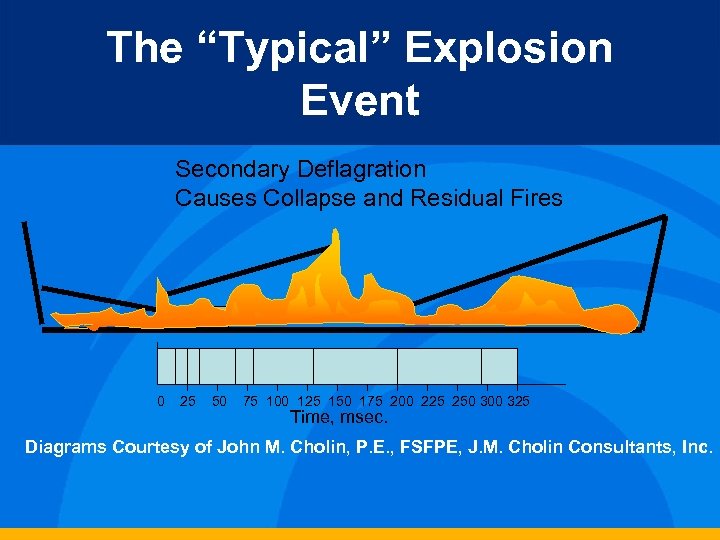 The “Typical” Explosion Event

Secondary Deflagration
Causes Collapse and Residual Fires

0 25 50 75 100 125 150 175 200 225 250 300 325
Time, msec.

Diagrams Courtesy of John M. Cholin, P.E., FSFPE, J.M. Cholin Consultants, Inc.